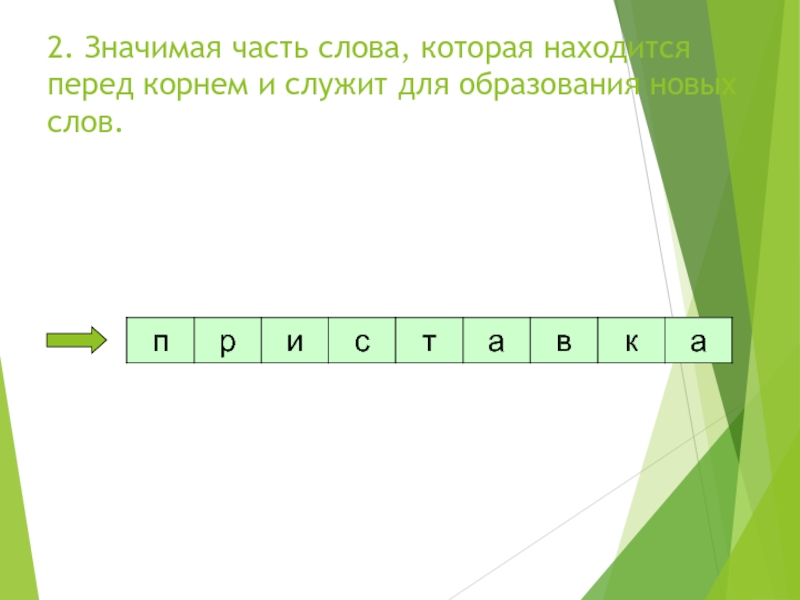 2. Значимая часть слова, которая находится перед корнем и служит для образования новых слов.

| п | р | и | с | т | а | в | к | а |
|---|---|---|---|---|---|---|---|---|